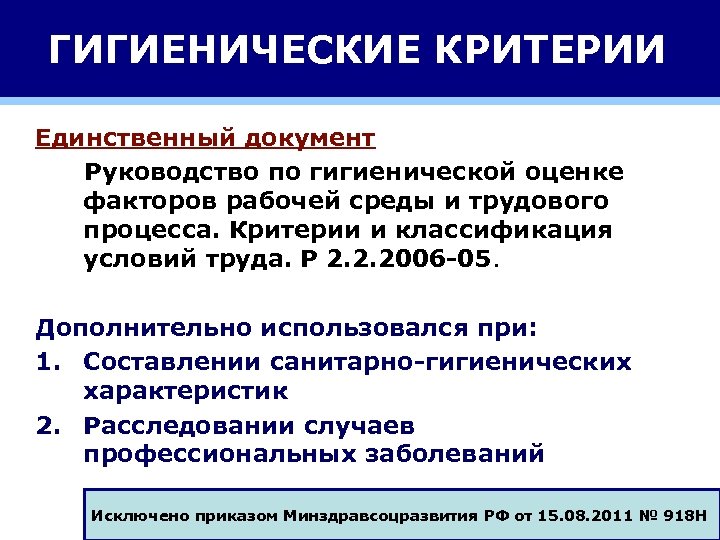 ГИГИЕНИЧЕСКИЕ КРИТЕРИИ

Единственный документ

Руководство по гигиенической оценке факторов рабочей среды и трудового процесса. Критерии и классификация условий труда. Р 2.2.2006-05.

Дополнительно использовался при:

1. Составлении санитарно-гигиенических характеристик

2. Расследовании случаев профессиональных заболеваний

Исключено приказом Минздравсоцразвития РФ от 15.08.2011 № 918Н